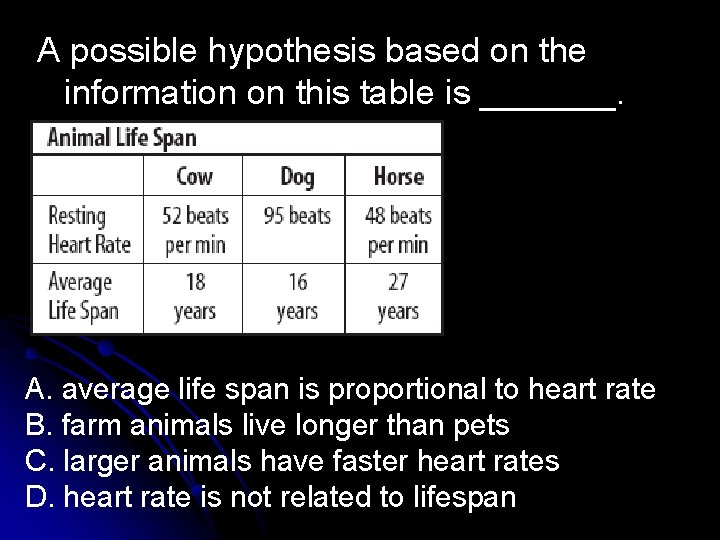 A possible hypothesis based on the information on this table is _______.

Animal Life Span

| | Cow | Dog | Horse |
|---|---|---|---|
| Resting Heart Rate | 52 beats per min | 95 beats | 48 beats per min |
| Average Life Span | 18 years | 16 years | 27 years |

A. average life span is proportional to heart rate
B. farm animals live longer than pets
C. larger animals have faster heart rates
D. heart rate is not related to lifespan